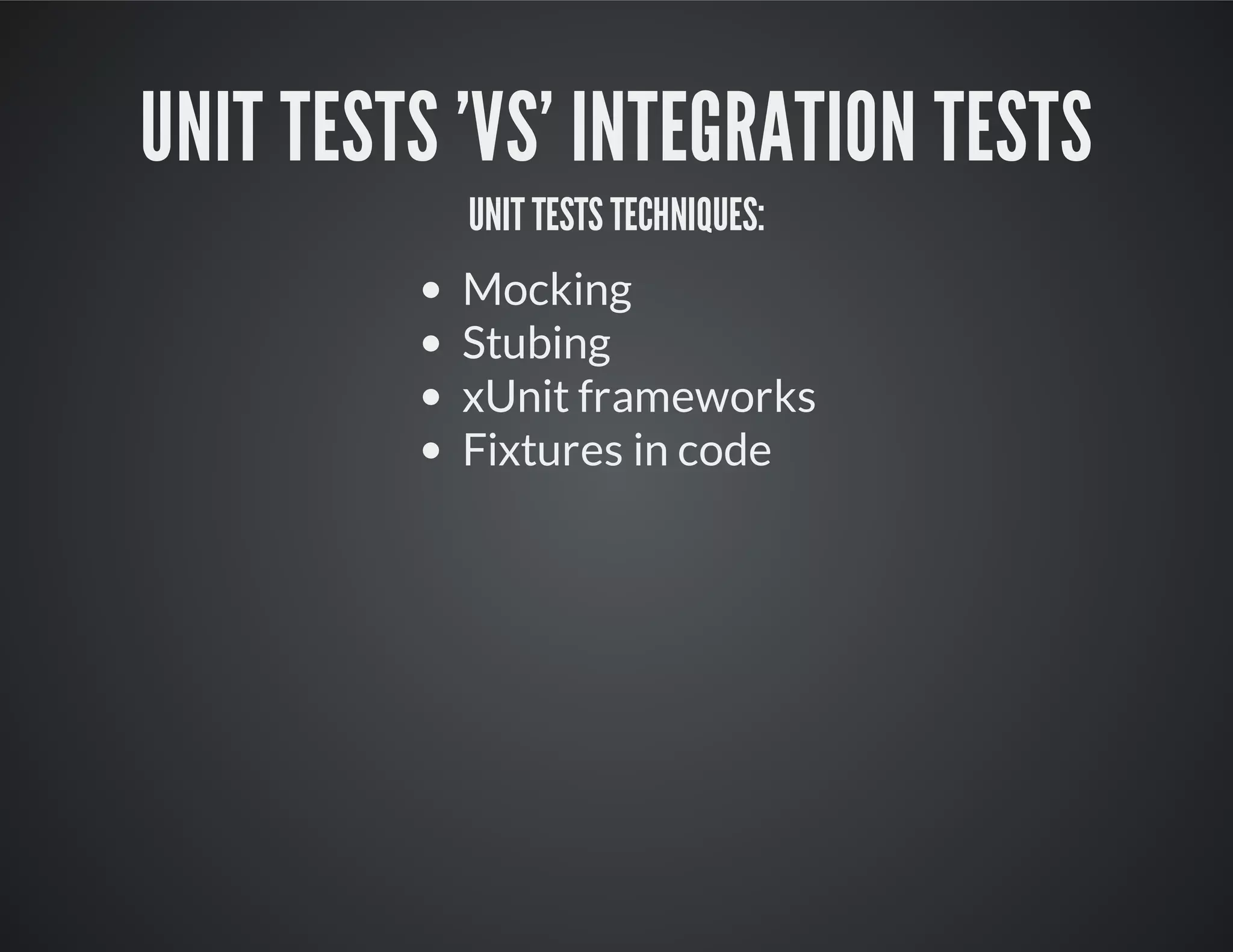 UNIT TESTS 'VS' INTEGRATION TESTS

UNIT TESTS TECHNIQUES:

- Mocking
- Stubing
- xUnit frameworks
- Fixtures in code